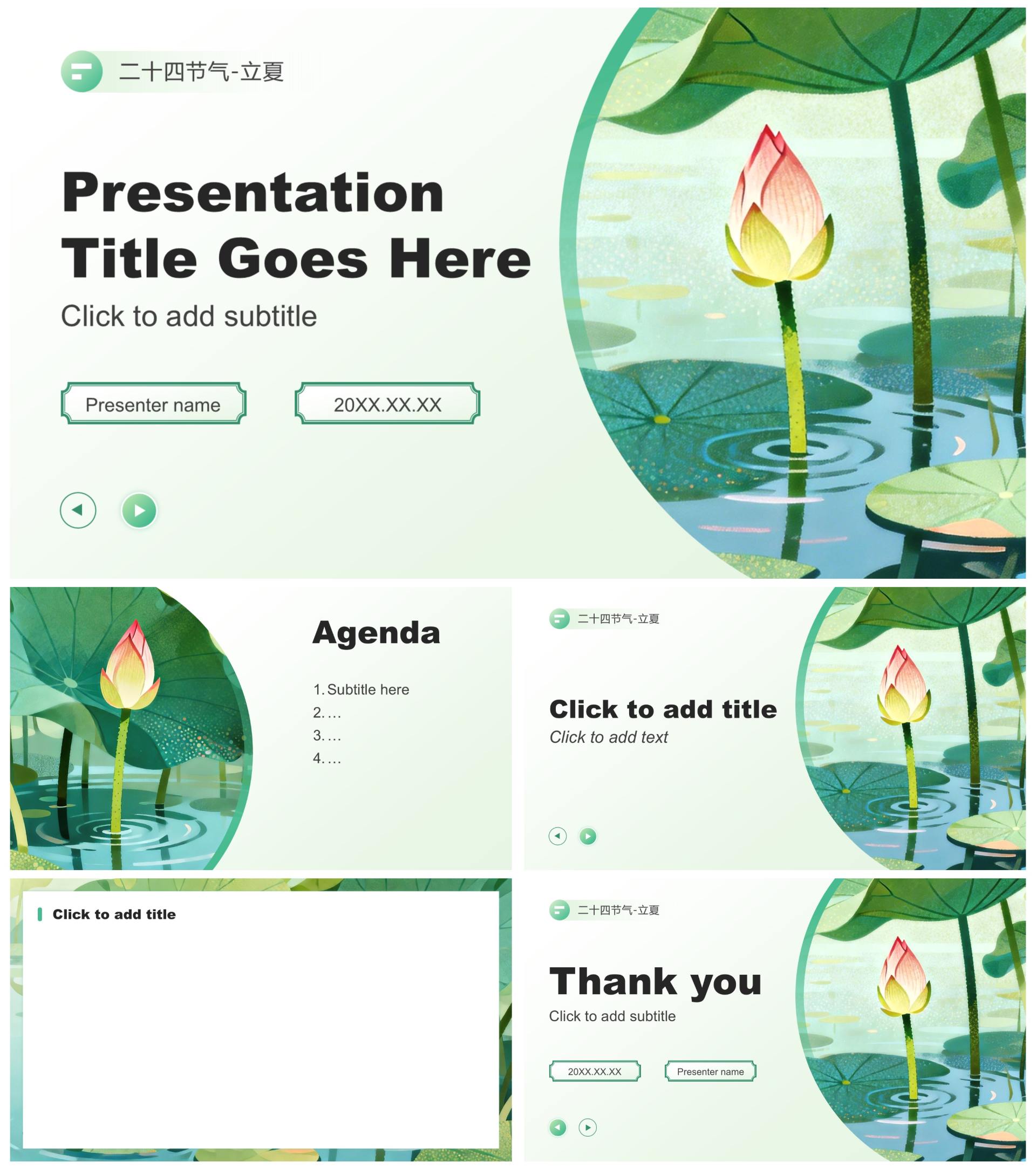 二十四节气-立夏

Presentation Title Goes Here

Click to add subtitle

Presenter name

20XX.XX.XX

Agenda

1. Subtitle here
2. …
3. …
4. …

二十四节气-立夏

Click to add title

Click to add text

Click to add title

二十四节气-立夏

Thank you

Click to add subtitle

20XX.XX.XX

Presenter name